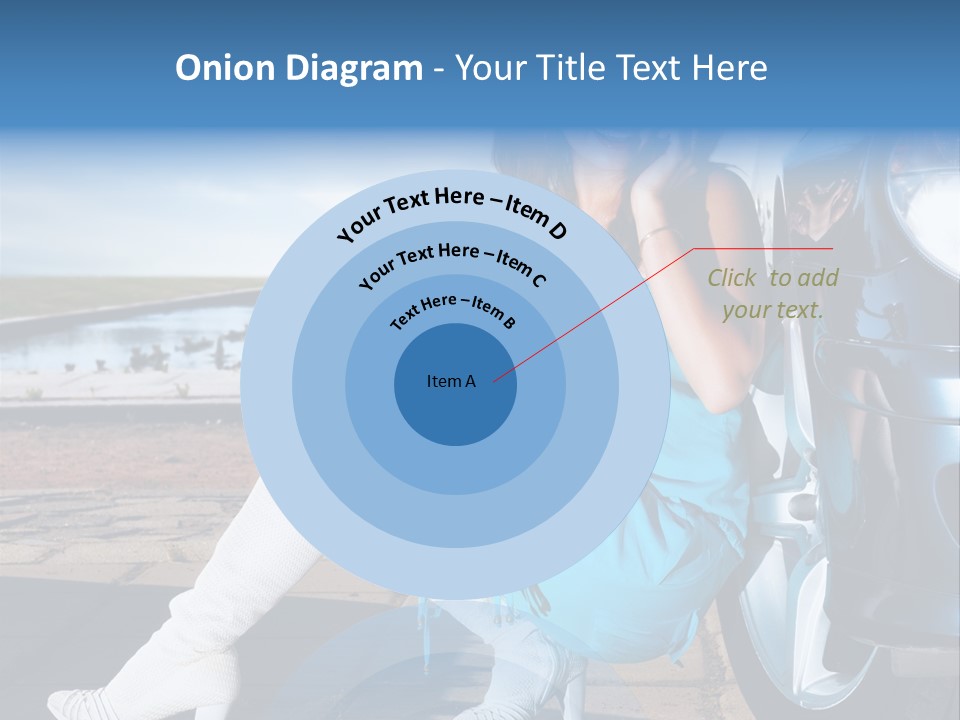 Onion Diagram - Your Title Text Here

Your Text Here – Item D

Your Text Here – Item C

Text Here – Item B

Item A

Click to add your text.